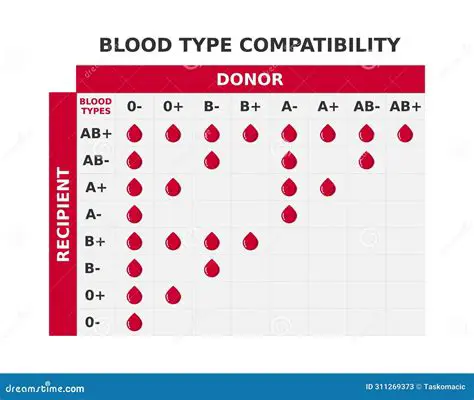 BLOOD TYPE COMPATIBILITY

DONOR

RECIPIENT

| BLOOD TYPES | 0- | 0+ | B- | B+ | A- | A+ | AB- | AB+ |
|---|---|---|---|---|---|---|---|---|
| AB+ | | | | | | | | |
| AB- | | | | | | | | |
| A+ | | | | | | | | |
| A- | | | | | | | | |
| B+ | | | | | | | | |
| B- | | | | | | | | |
| 0+ | | | | | | | | |
| 0- | | | | | | | | |

dreamstime.com

ID 311269373 © Taskomacic